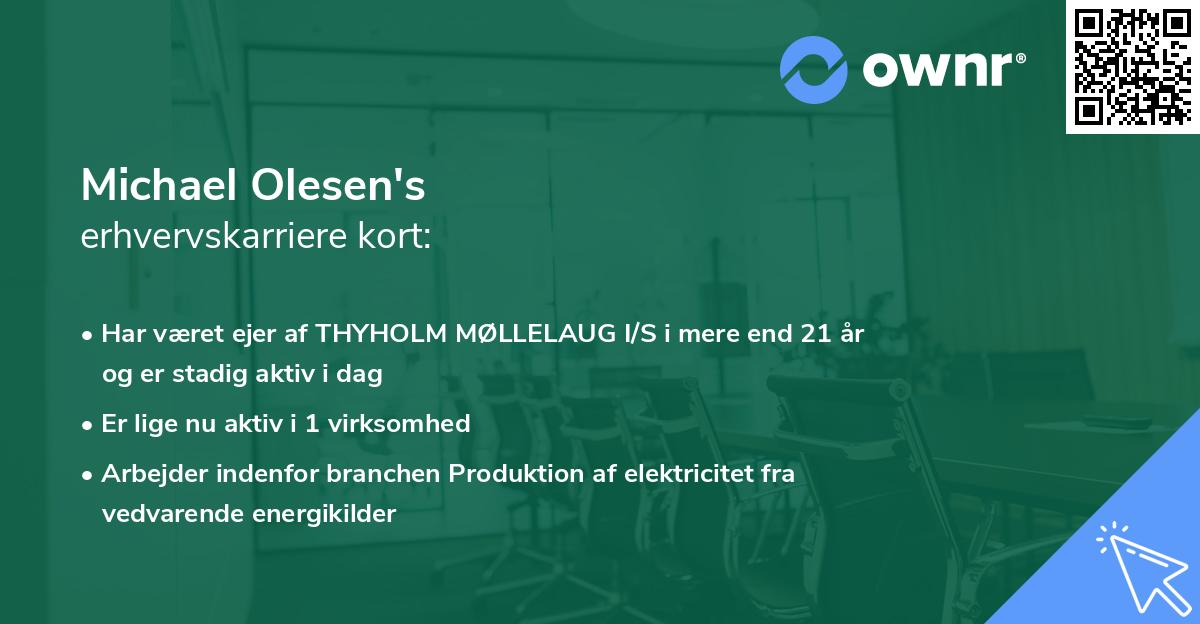 ownr®

Michael Olesen's
erhvervskarriere kort:

• Har været ejer af THYHOLM MØLLELAUG I/S i mere end 21 år og er stadig aktiv i dag

• Er lige nu aktiv i 1 virksomhed

• Arbejder indenfor branchen Produktion af elektricitet fra vedvarende energikilder